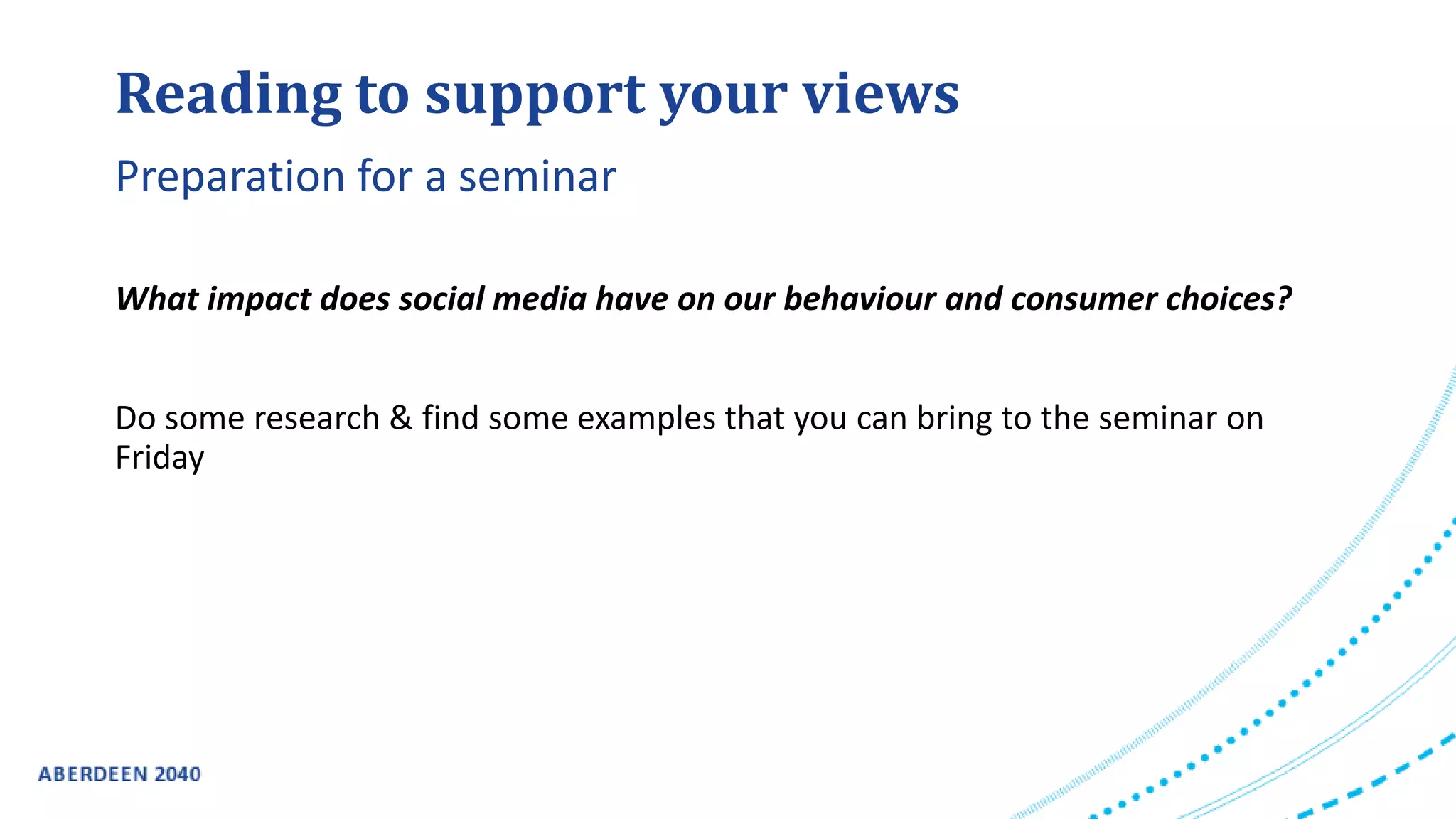 Reading to support your views

Preparation for a seminar

What impact does social media have on our behaviour and consumer choices?

Do some research & find some examples that you can bring to the seminar on Friday

ABERDEEN 2040